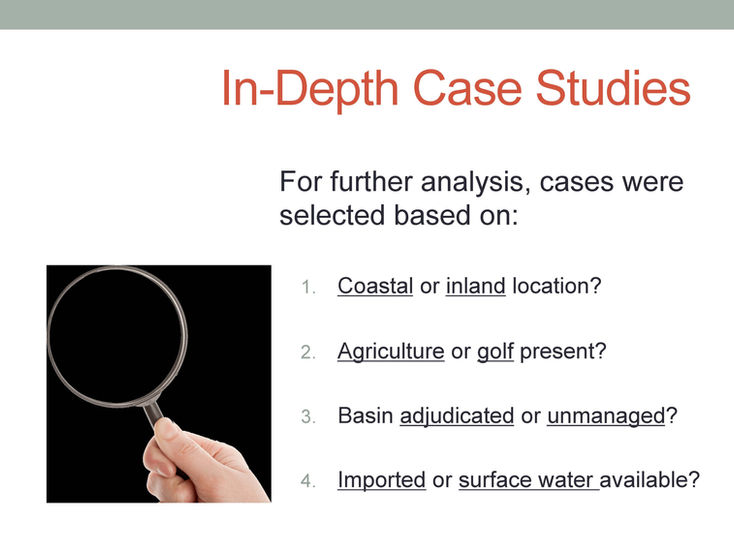 In-Depth Case Studies

For further analysis, cases were selected based on:

1. Coastal or inland location?

2. Agriculture or golf present?

3. Basin adjudicated or unmanaged?

4. Imported or surface water available?